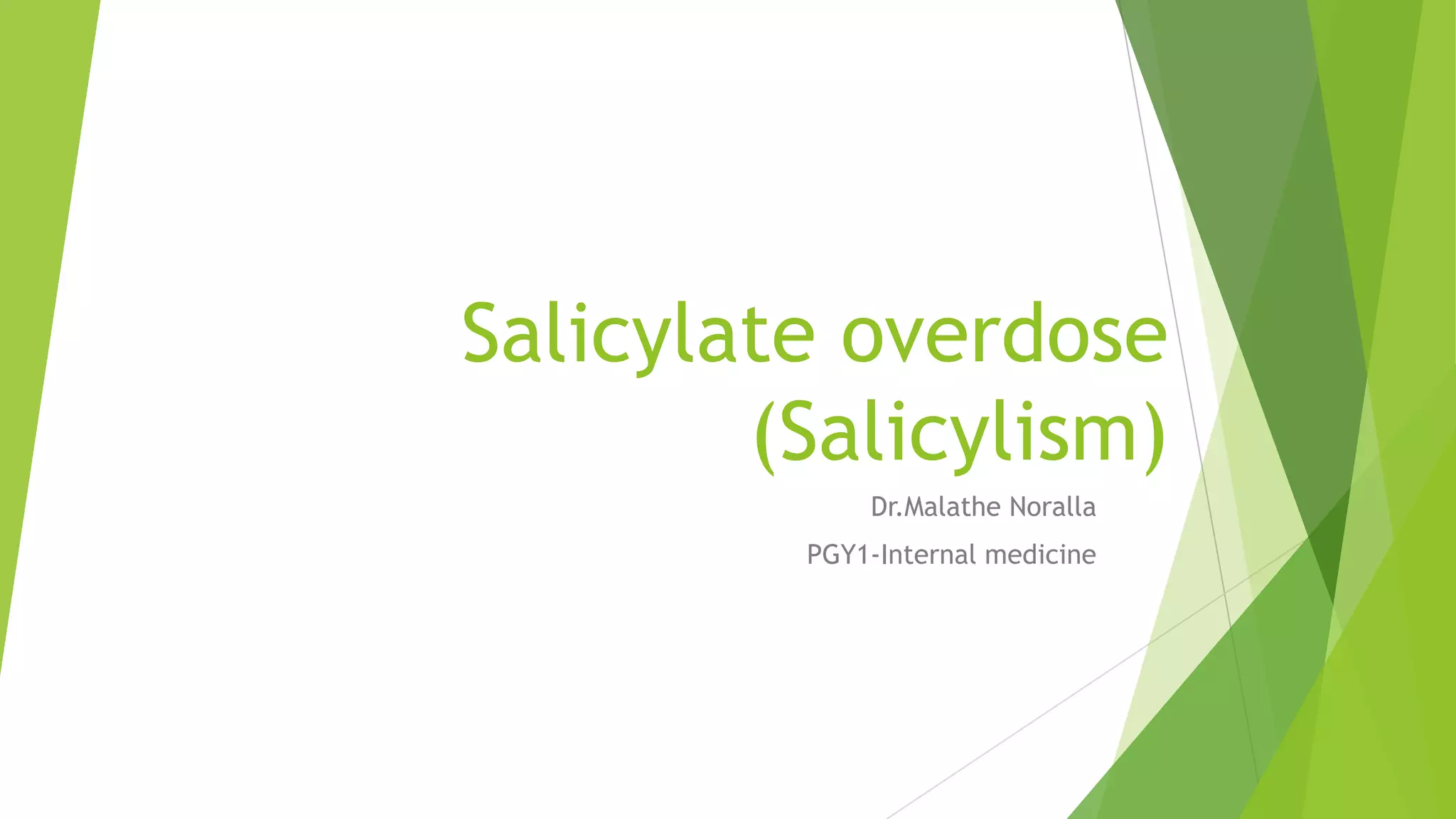 Salicylate overdose (Salicylism)

Dr.Malathe Noralla

PGY1-Internal medicine